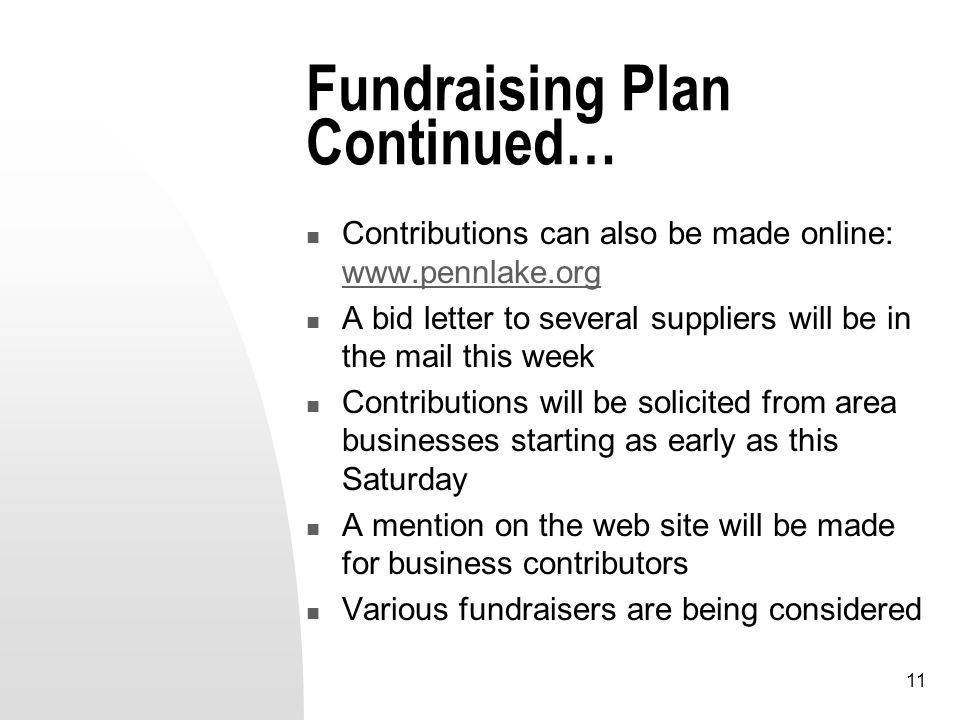 Fundraising Plan Continued…

- Contributions can also be made online: www.pennlake.org
- A bid letter to several suppliers will be in the mail this week
- Contributions will be solicited from area businesses starting as early as this Saturday
- A mention on the web site will be made for business contributors
- Various fundraisers are being considered

11